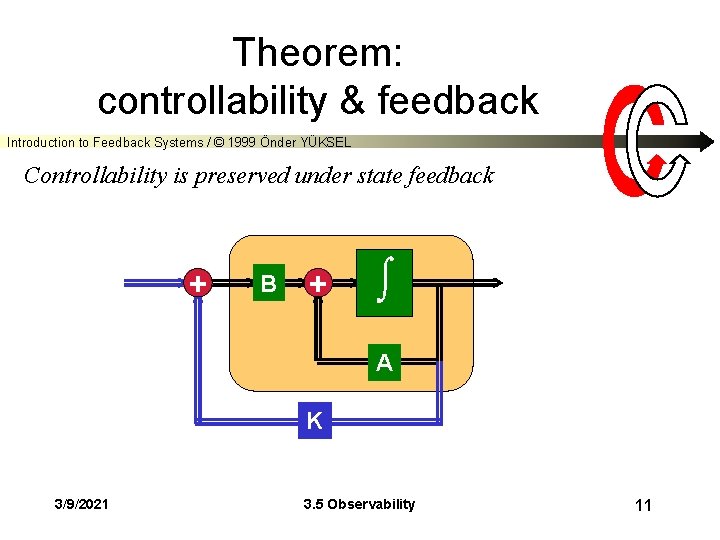 Theorem: controllability & feedback

Introduction to Feedback Systems / © 1999 Önder YÜKSEL

Controllability is preserved under state feedback

+
B
+
$\int$
A
K

3/9/2021
3.5 Observability
11